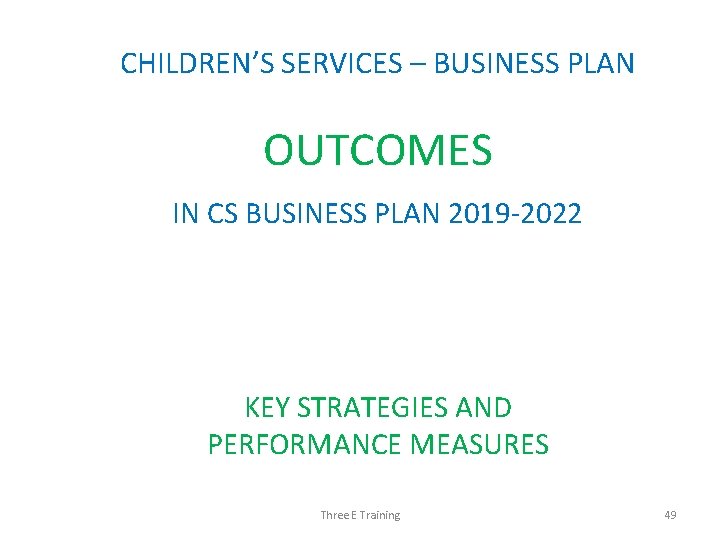 CHILDREN'S SERVICES – BUSINESS PLAN

OUTCOMES

IN CS BUSINESS PLAN 2019-2022

KEY STRATEGIES AND PERFORMANCE MEASURES

Three E Training

49